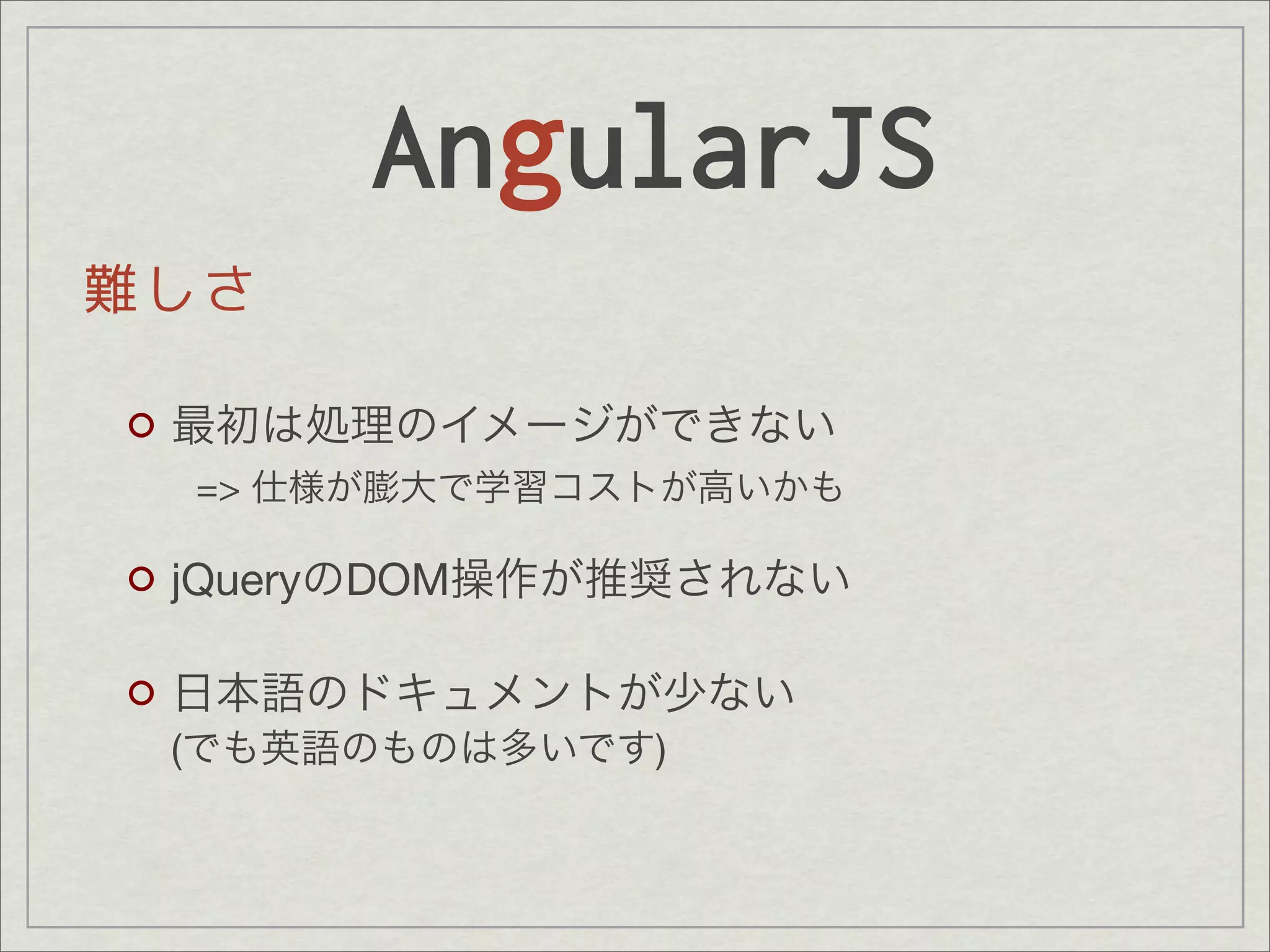 AngularJS

難しさ

最初は処理のイメージができない
=> 仕様が膨大で学習コストが高いかも

jQueryのDOM操作が推奨されない

日本語のドキュメントが少ない
(でも英語のものは多いです)